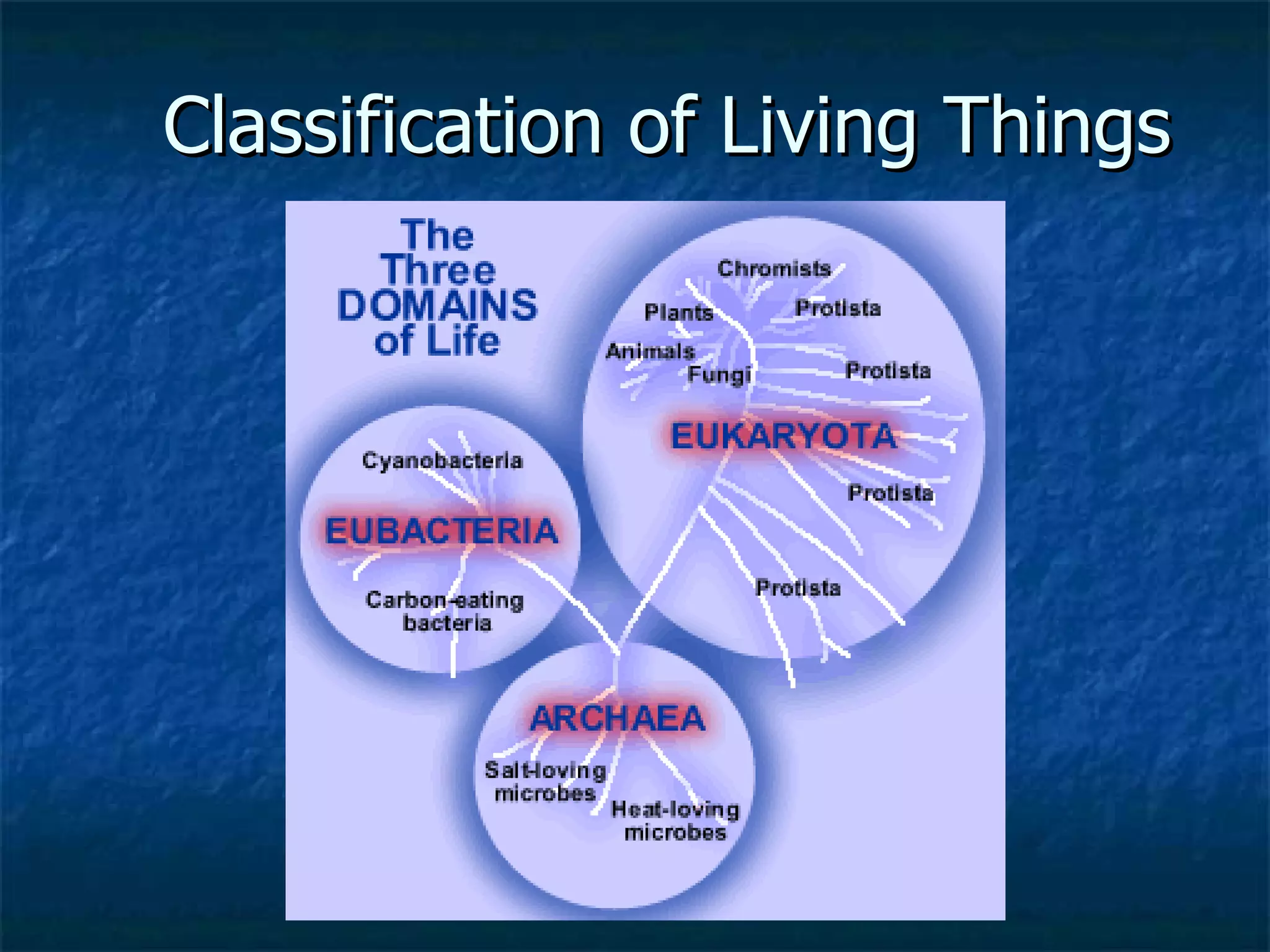 Classification of Living Things

The Three DOMAINS of Life

Chromists
Plants
Protista
Animals
Fungi
Protista
EUKARYOTA
Protista
Protista

Cyanobacteria
EUBACTERIA
Carbon-eating bacteria

ARCHAEA
Salt-loving microbes
Heat-loving microbes